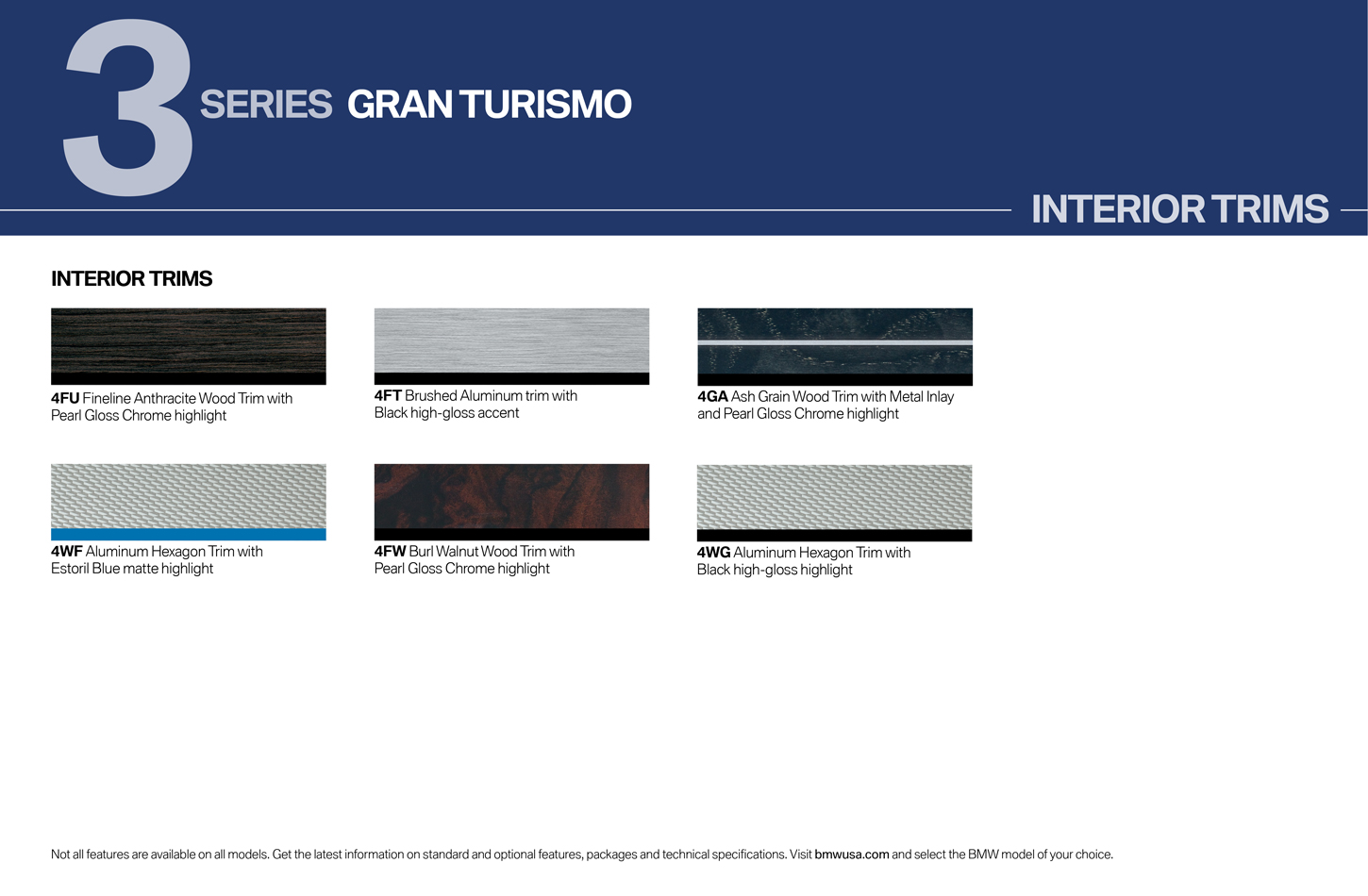 3 SERIES GRAN TURISMO

INTERIOR TRIMS

INTERIOR TRIMS

4FU Fineline Anthracite Wood Trim with Pearl Gloss Chrome highlight

4FT Brushed Aluminum trim with Black high-gloss accent

4GA Ash Grain Wood Trim with Metal Inlay and Pearl Gloss Chrome highlight

4WF Aluminum Hexagon Trim with Estoril Blue matte highlight

4FW Burl Walnut Wood Trim with Pearl Gloss Chrome highlight

4WG Aluminum Hexagon Trim with Black high-gloss highlight

Not all features are available on all models. Get the latest information on standard and optional features, packages and technical specifications. Visit bmwusa.com and select the BMW model of your choice.